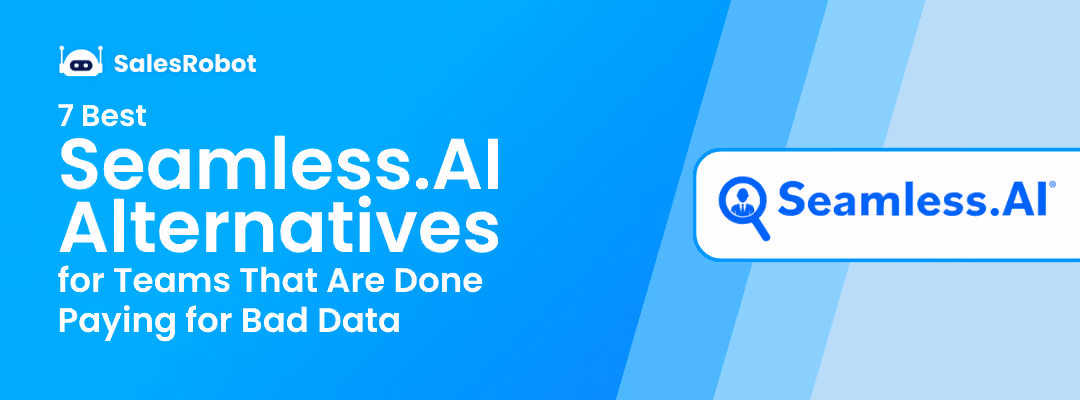 SalesRobot

7 Best
Seamless.AI Alternatives
for Teams That Are Done Paying for Bad Data

Seamless.AI®